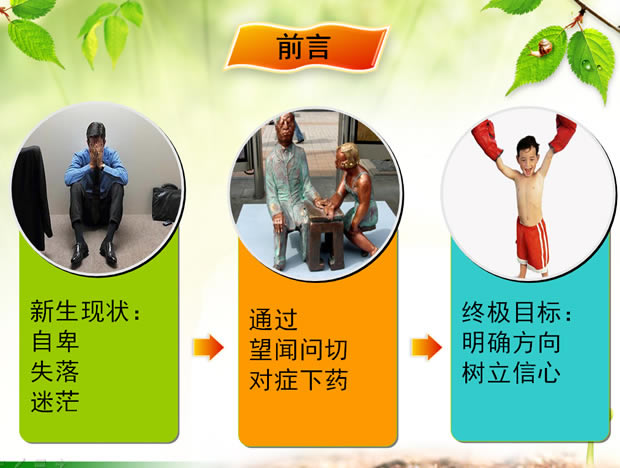 前言

新生现状：
自卑
失落
迷茫

通过
望闻问切
对症下药

终极目标：
明确方向
树立信心